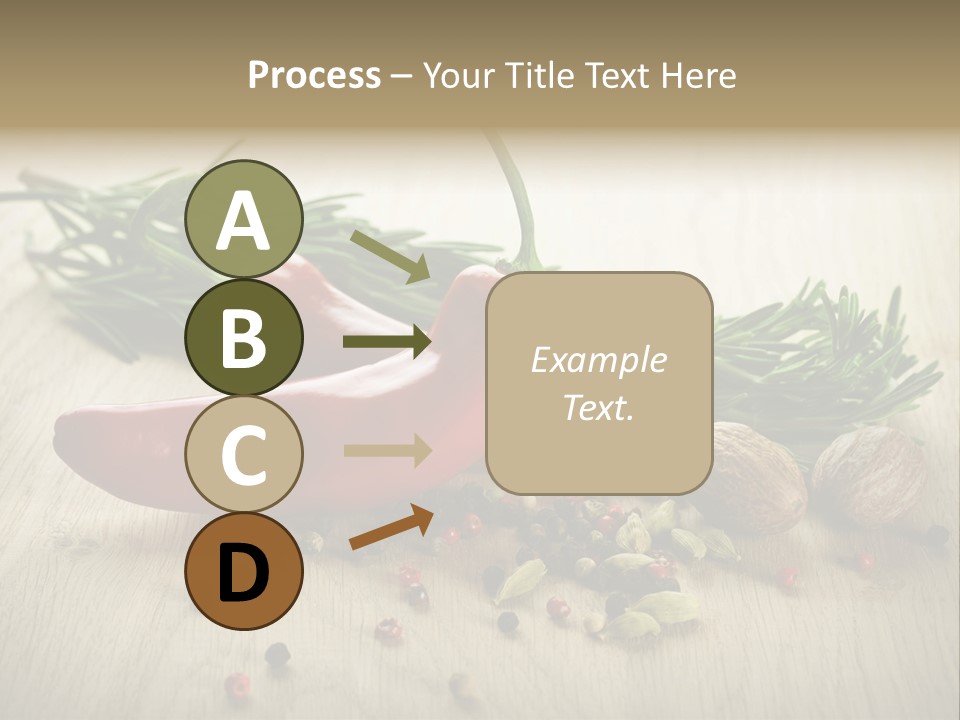 Process – Your Title Text Here

A

B

C

D

Example Text.